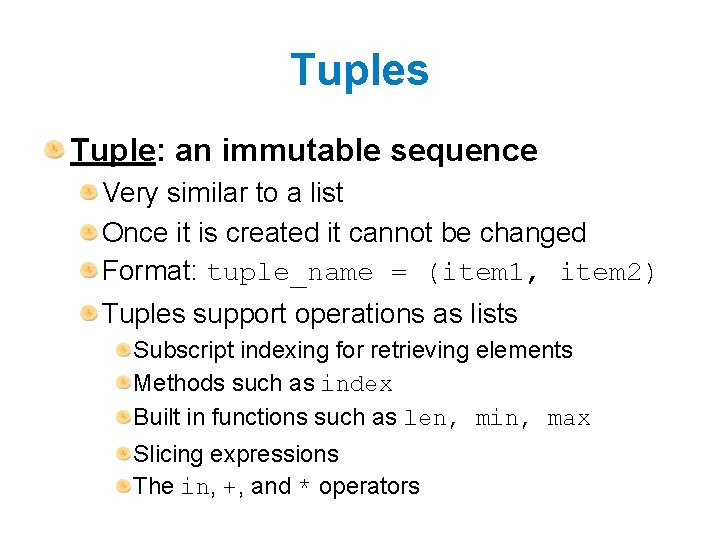 Tuples

Tuple: an immutable sequence

Very similar to a list

Once it is created it cannot be changed

Format: tuple_name = (item1, item2)

Tuples support operations as lists

Subscript indexing for retrieving elements

Methods such as index

Built in functions such as len, min, max

Slicing expressions

The in, +, and * operators